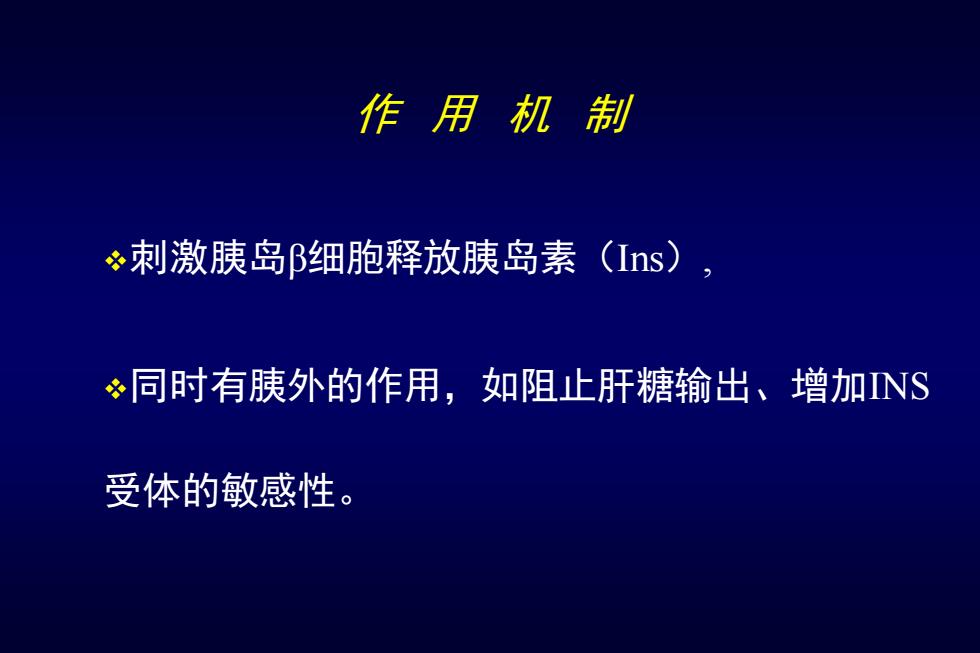 作 用 机 制

❖刺激胰岛β细胞释放胰岛素（Ins），

❖同时有胰外的作用，如阻止肝糖输出、增加INS受体的敏感性。